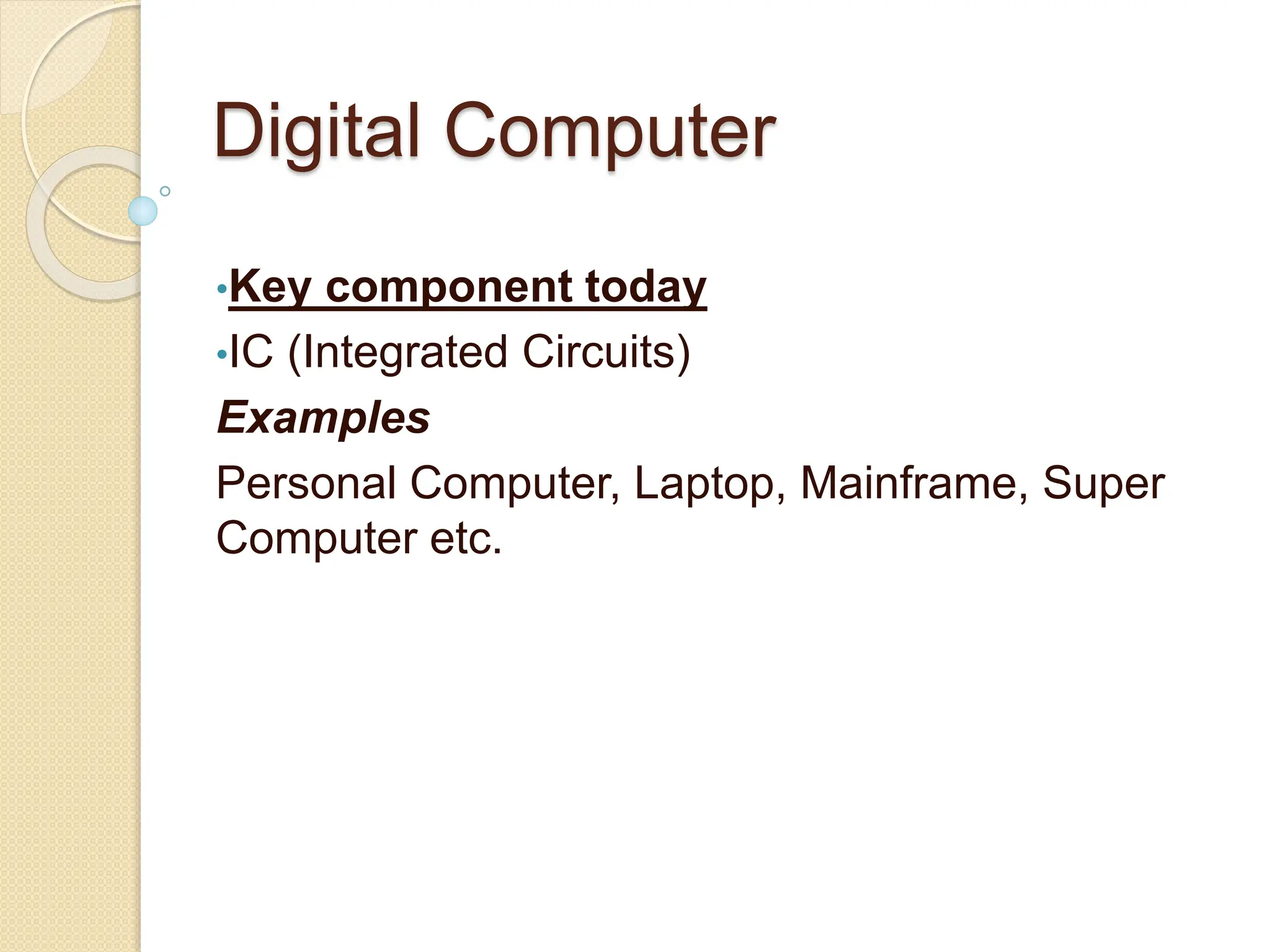 Digital Computer

•Key component today

•IC (Integrated Circuits)

Examples

Personal Computer, Laptop, Mainframe, Super Computer etc.